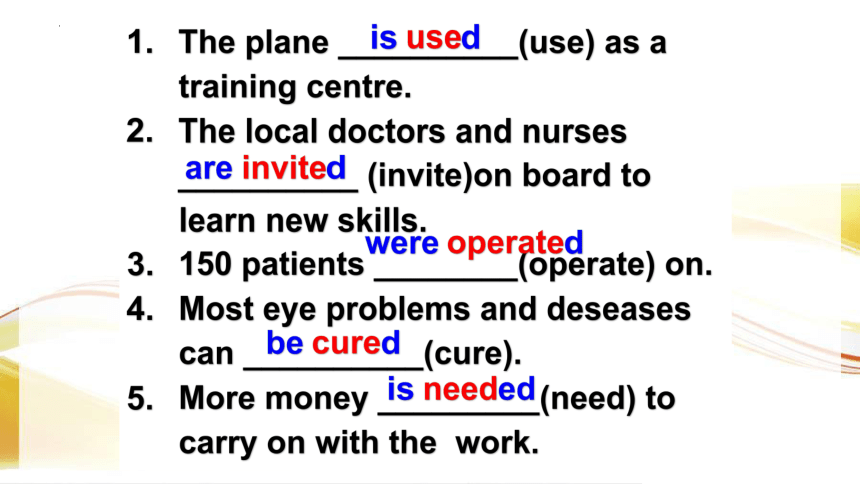 1. The plane is used (use) as a training centre.

2. The local doctors and nurses are invited (invite)on board to learn new skills.

3. 150 patients were operated (operate) on.

4. Most eye problems and deseases can be cured (cure).

5. More money is needed (need) to carry on with the work.